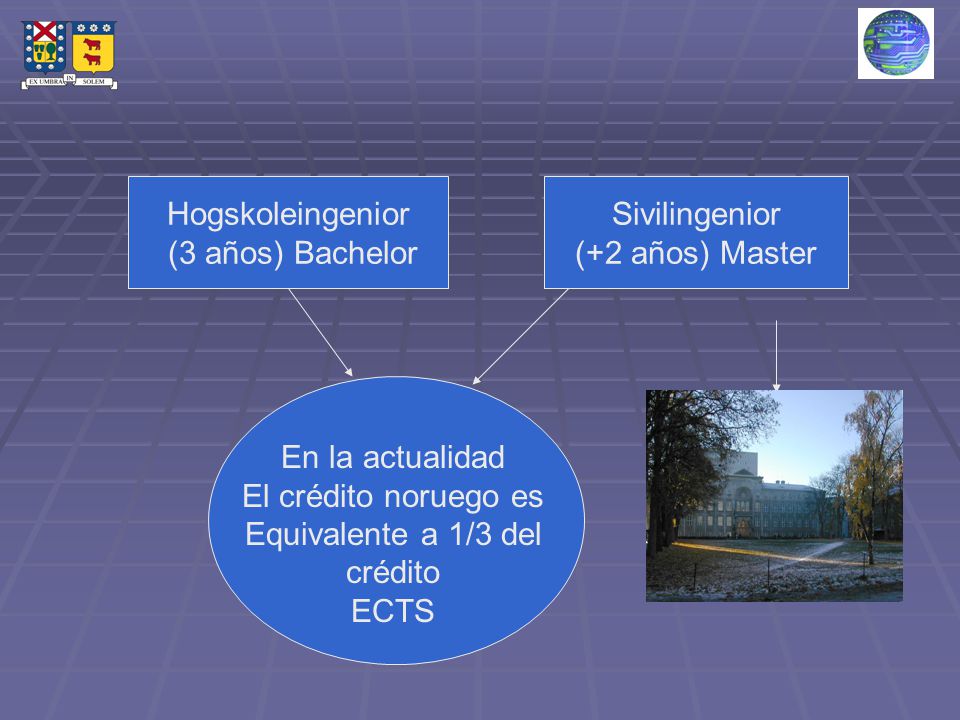 EX UMBRA IN SOLEM

Hogskoleingenior
(3 años) Bachelor

Sivilingenior
(+2 años) Master

En la actualidad
El crédito noruego es
Equivalente a 1/3 del
crédito
ECTS